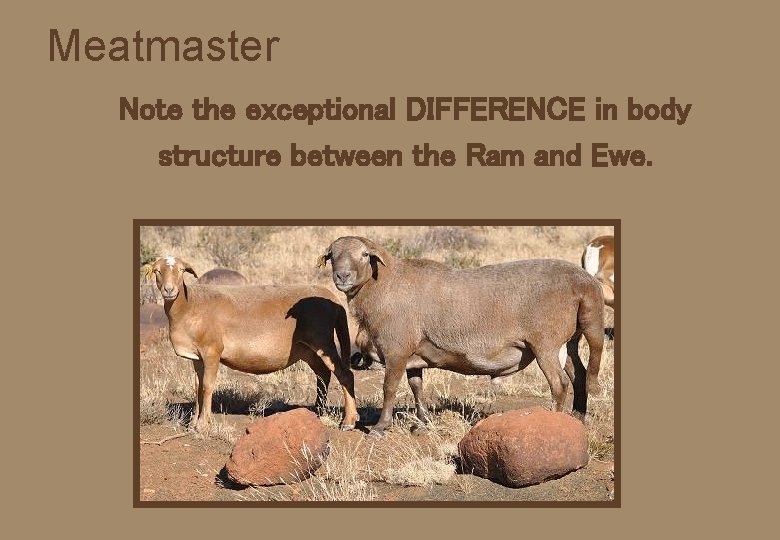 Meatmaster

Note the exceptional DIFFERENCE in body structure between the Ram and Ewe.